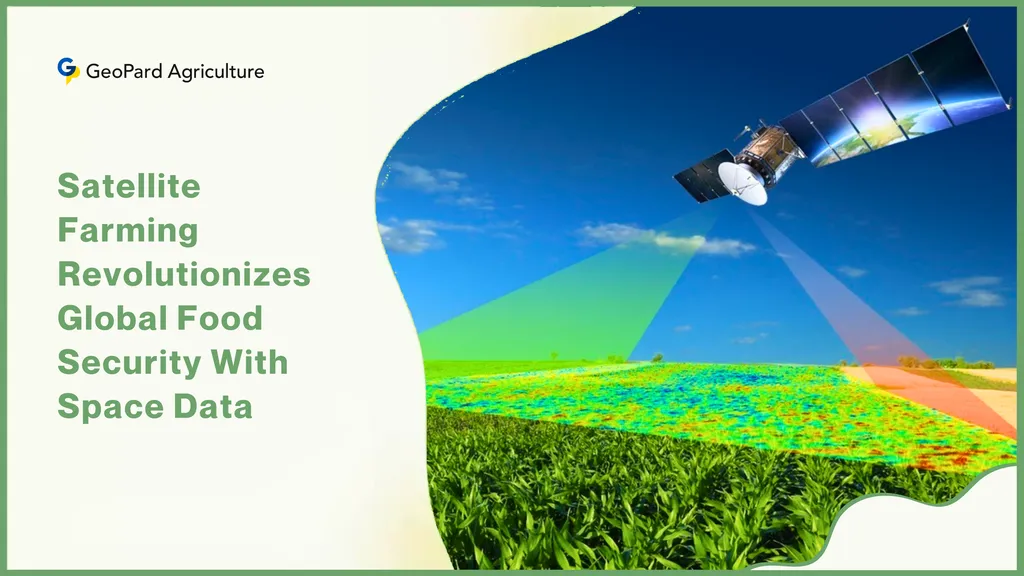 GeoPard Agriculture

Satellite Farming Revolutionizes Global Food Security With Space Data